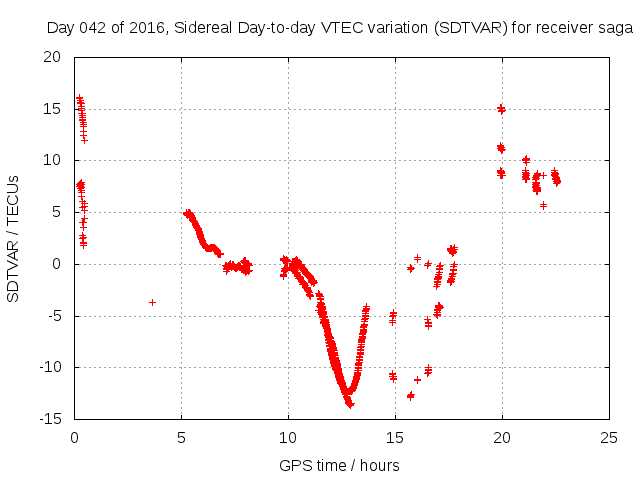 Day 042 of 2016, Sidereal Day-to-day VTEC variation (SDTVAR) for receiver saga

SDTVAR / TECUs

20
15
10
5
0
-5
-10
-15

0 5 10 15 20 25

GPS time / hours